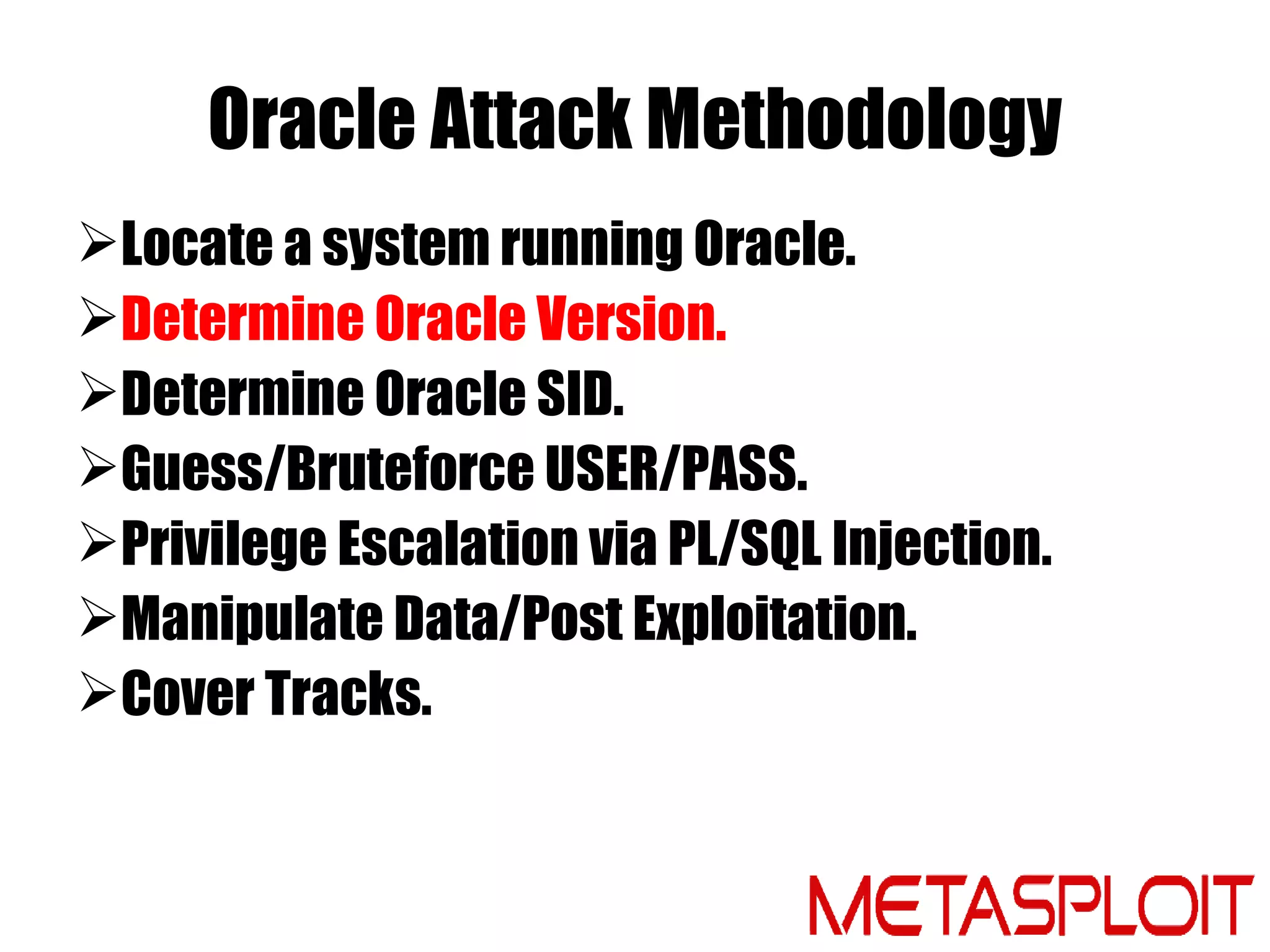 Oracle Attack Methodology

➢Locate a system running Oracle.
➢Determine Oracle Version.
➢Determine Oracle SID.
➢Guess/Bruteforce USER/PASS.
➢Privilege Escalation via PL/SQL Injection.
➢Manipulate Data/Post Exploitation.
➢Cover Tracks.

METASPLOIT